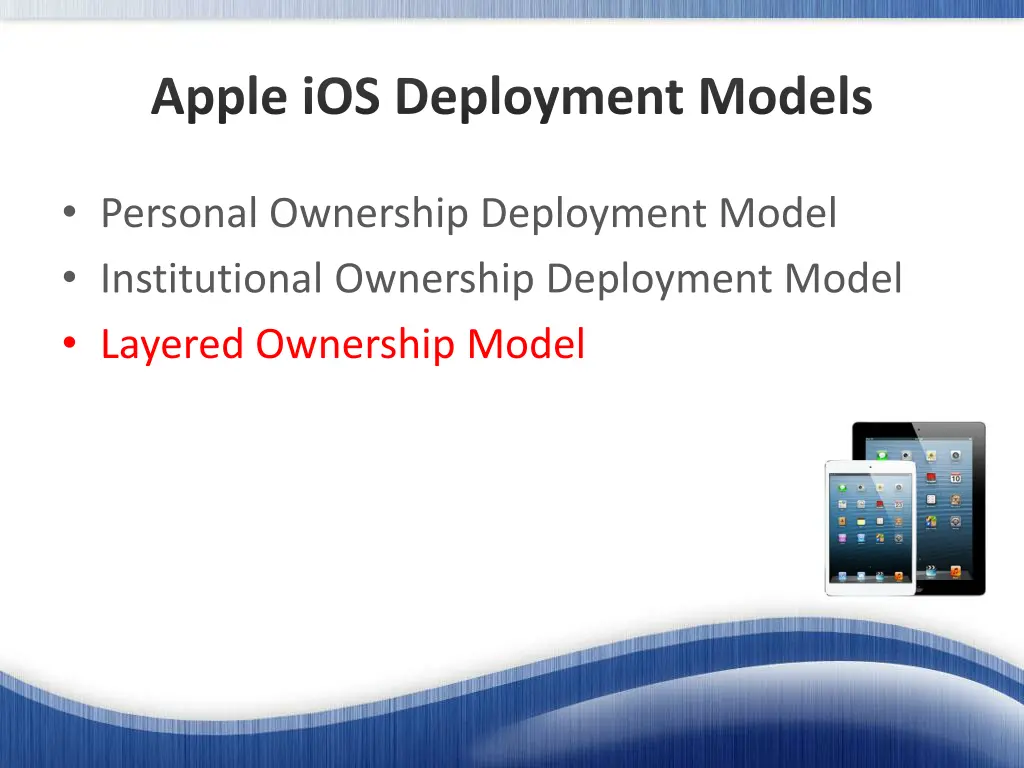 Apple iOS Deployment Models

• Personal Ownership Deployment Model
• Institutional Ownership Deployment Model
• Layered Ownership Model